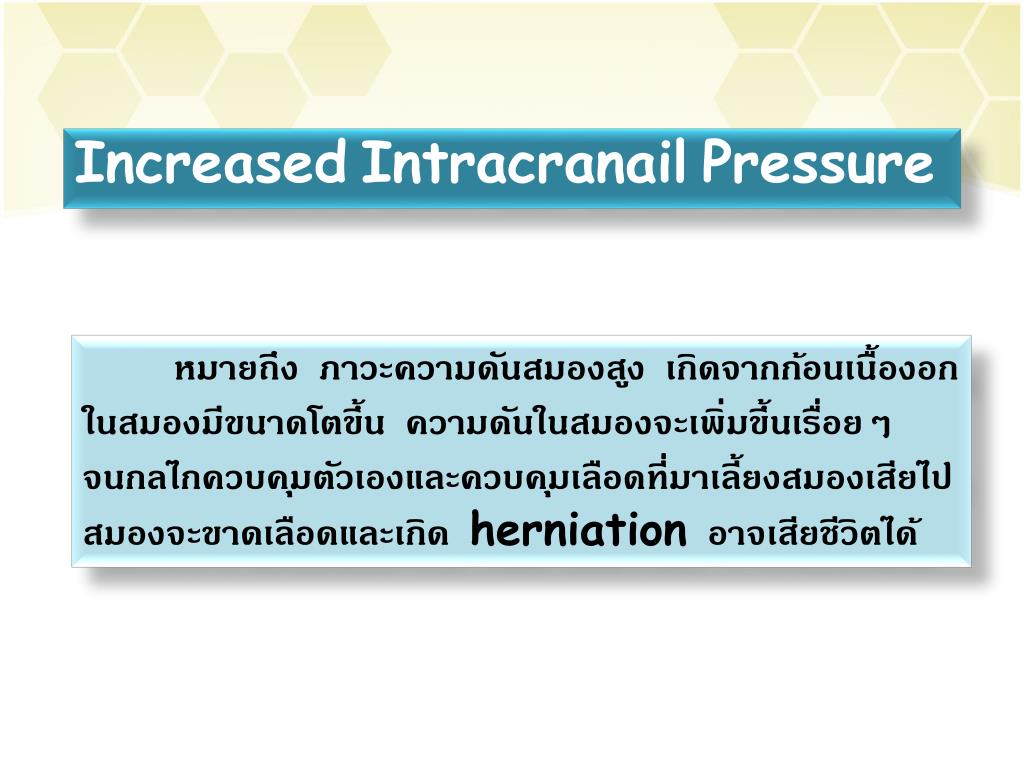 Increased Intracranail Pressure

หมายถึง ภาวะความดันสมองสูง เกิดจากก้อนเนื้องอกในสมองมีขนาดโตขึ้น ความดันในสมองจะเพิ่มขึ้นเรื่อย ๆ จนกลไกควบคุมตัวเองและควบคุมเลือดที่มาเลี้ยงสมองเสียไป สมองจะขาดเลือดและเกิด herniation อาจเสียชีวิตได้